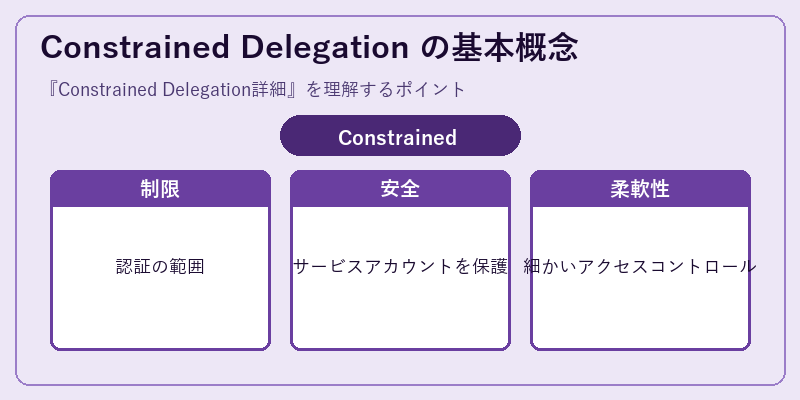 Constrained Delegation の基本概念

『Constrained Delegation詳細』を理解するポイント

Constrained

制限

認証の範囲

安全

サービスアカウントを保護

柔軟性

細かいアクセスコントロール